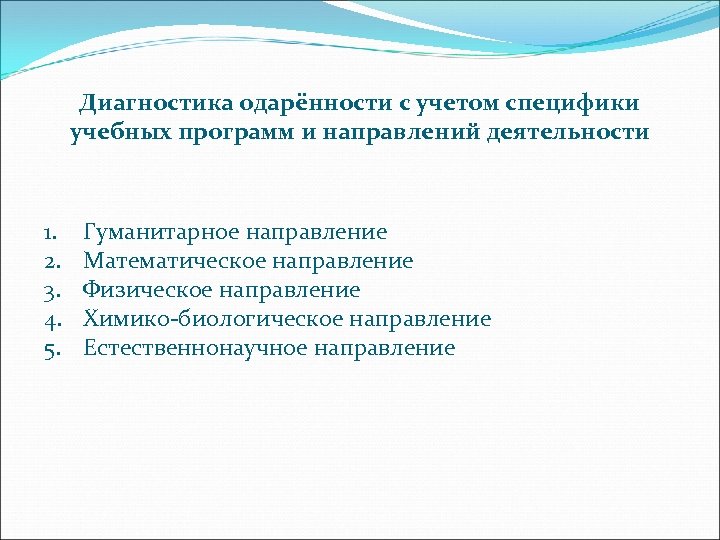 Диагностика одарённости с учетом специфики учебных программ и направлений деятельности

1. Гуманитарное направление
2. Математическое направление
3. Физическое направление
4. Химико-биологическое направление
5. Естественнонаучное направление